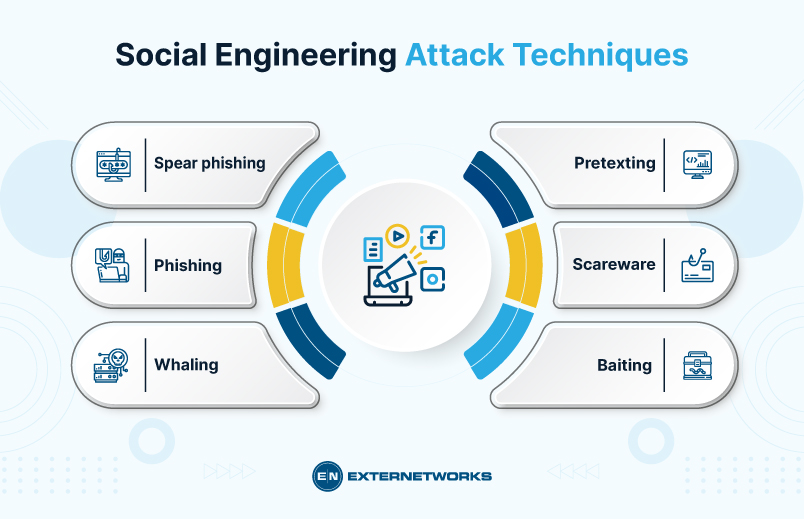 Social Engineering Attack Techniques

Spear phishing

Phishing

Whaling

Pretexting

Scareware

Baiting

EN EXTERNETWORKS